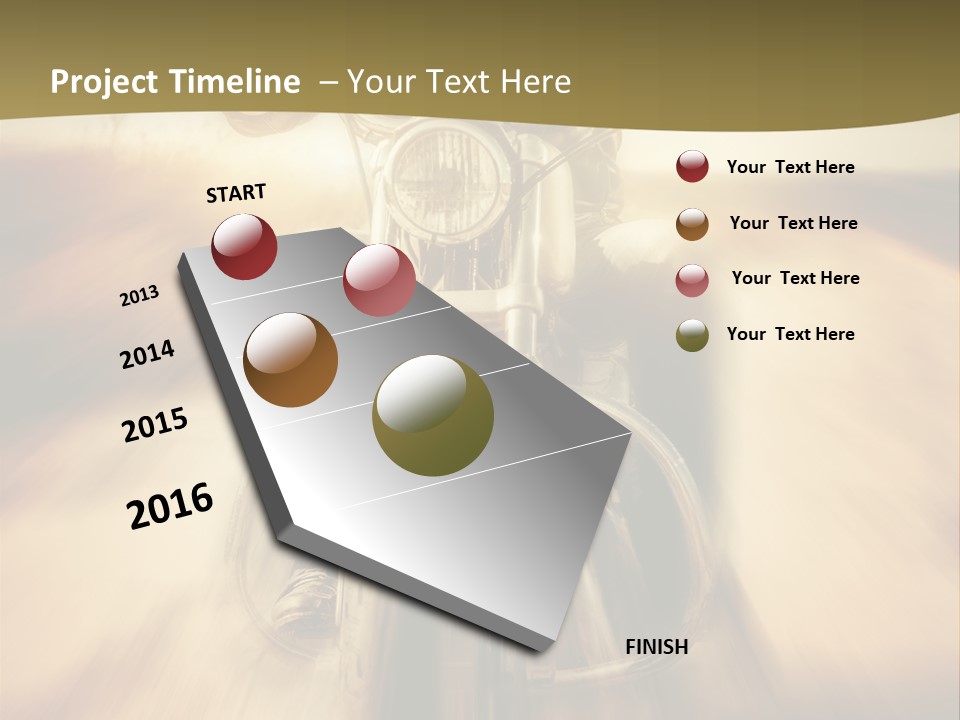 Project Timeline – Your Text Here

START

2013

2014

2015

2016

FINISH

Your Text Here

Your Text Here

Your Text Here

Your Text Here